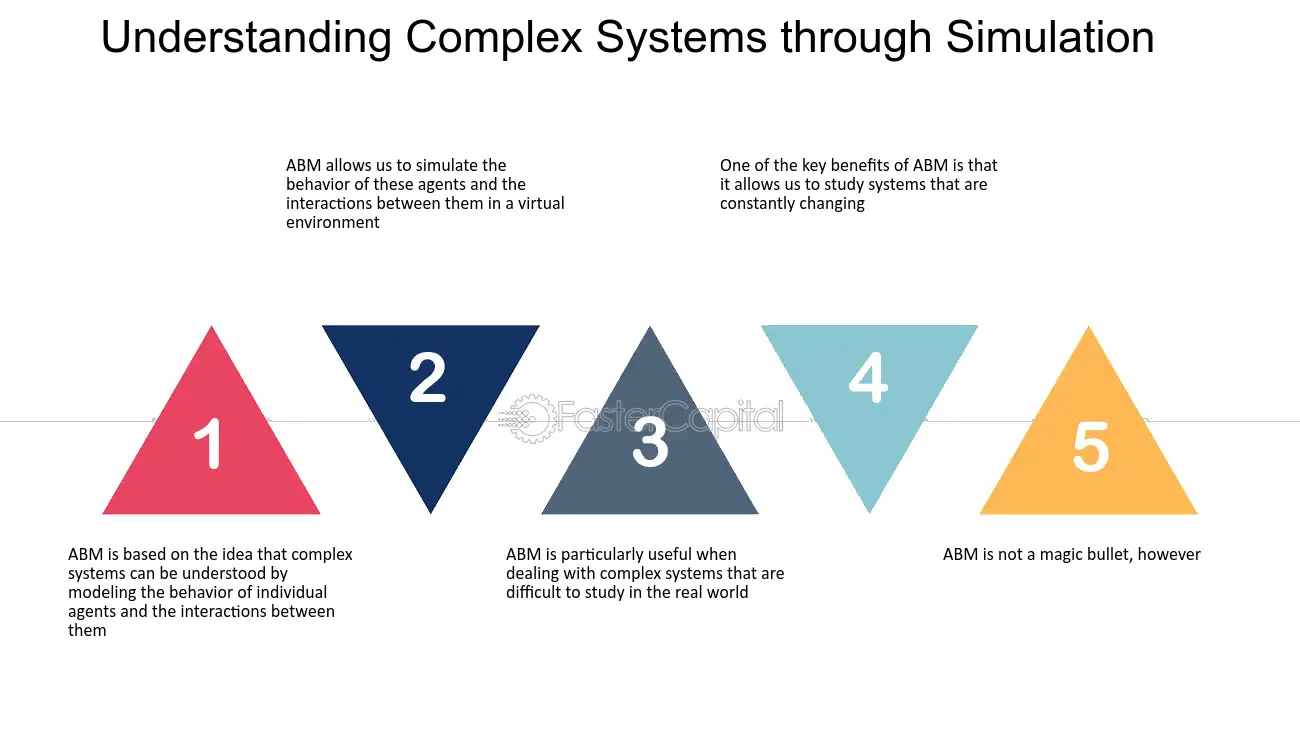 Understanding Complex Systems through Simulation

ABM allows us to simulate the behavior of these agents and the interactions between them in a virtual environment

One of the key benefits of ABM is that it allows us to study systems that are constantly changing

1

2

3

4

5

ABM is based on the idea that complex systems can be understood by modeling the behavior of individual agents and the interactions between them

ABM is particularly useful when dealing with complex systems that are difficult to study in the real world

ABM is not a magic bullet, however

FasterCapital